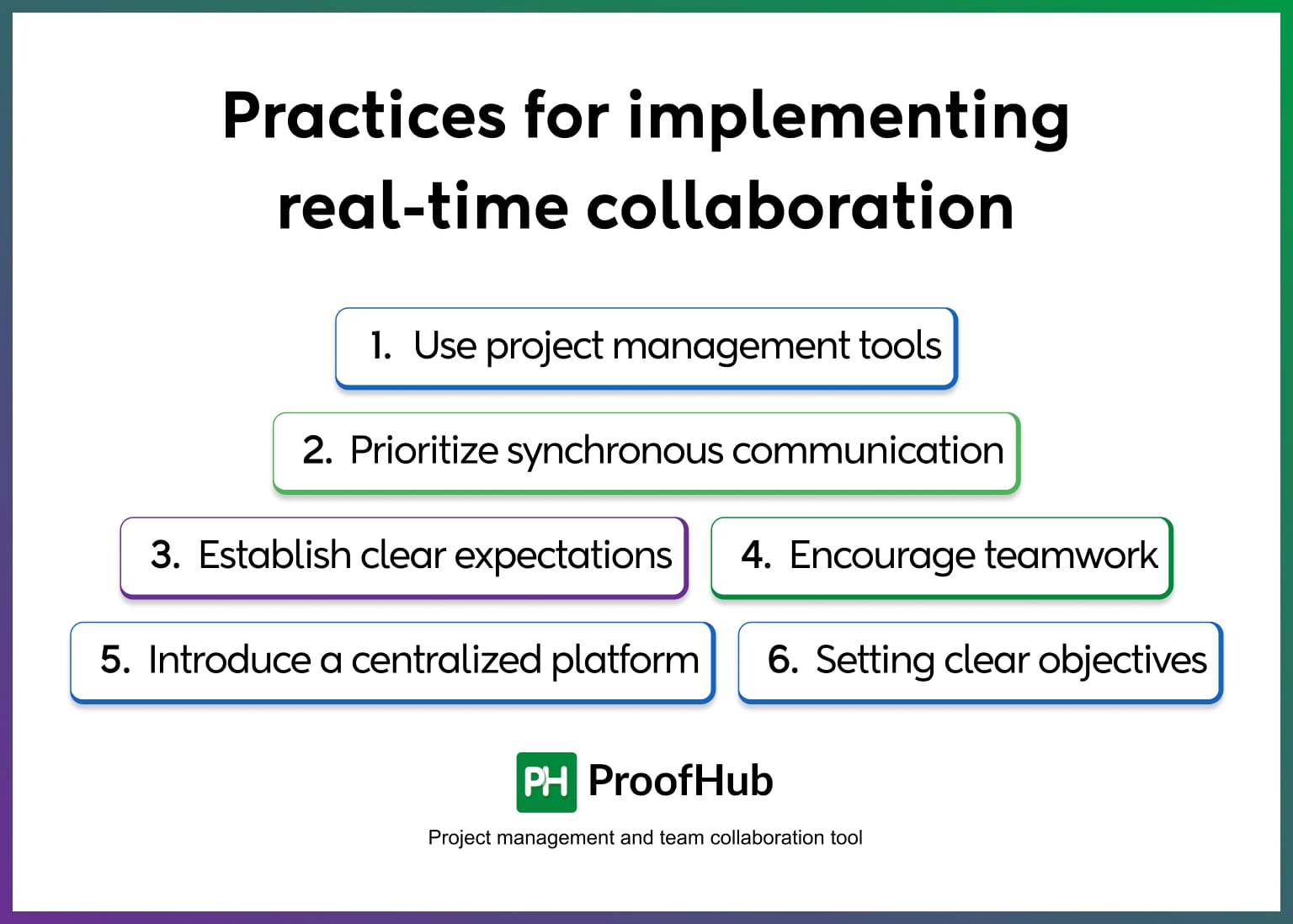 Practices for implementing real-time collaboration

1. Use project management tools

2. Prioritize synchronous communication

3. Establish clear expectations

4. Encourage teamwork

5. Introduce a centralized platform

6. Setting clear objectives

PH ProofHub

Project management and team collaboration tool